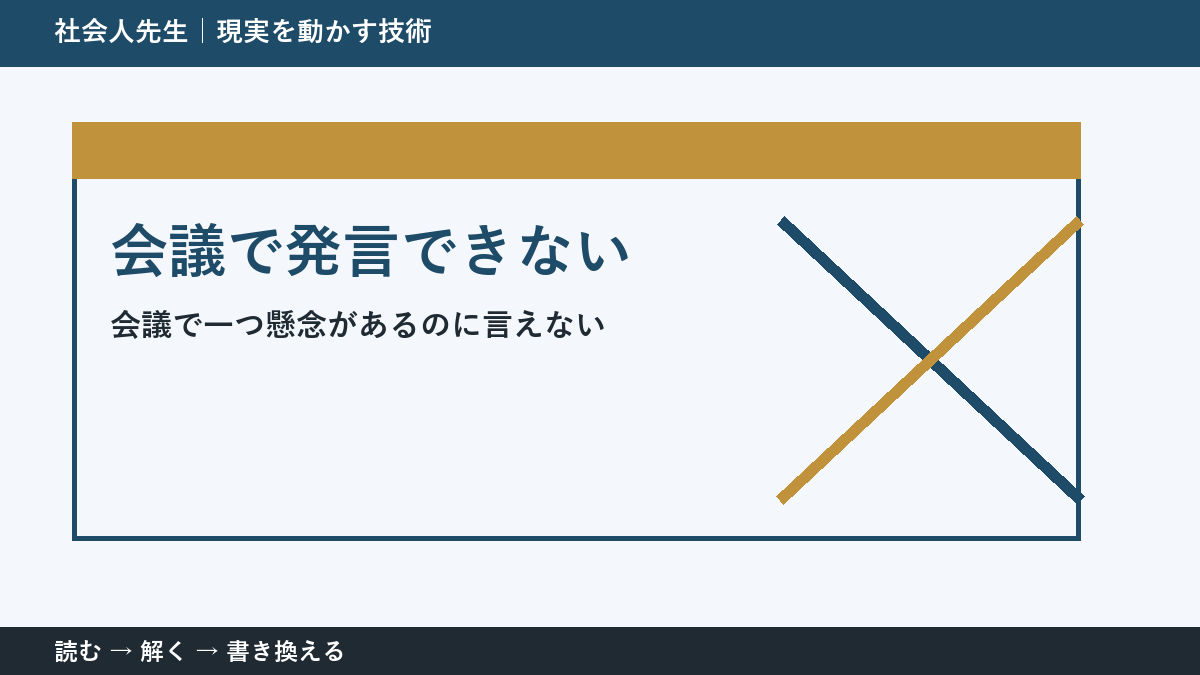 社会人先生｜現実を動かす技術

会議で発言できない

会議で一つ懸念があるのに言えない

読む → 解く → 書き換える